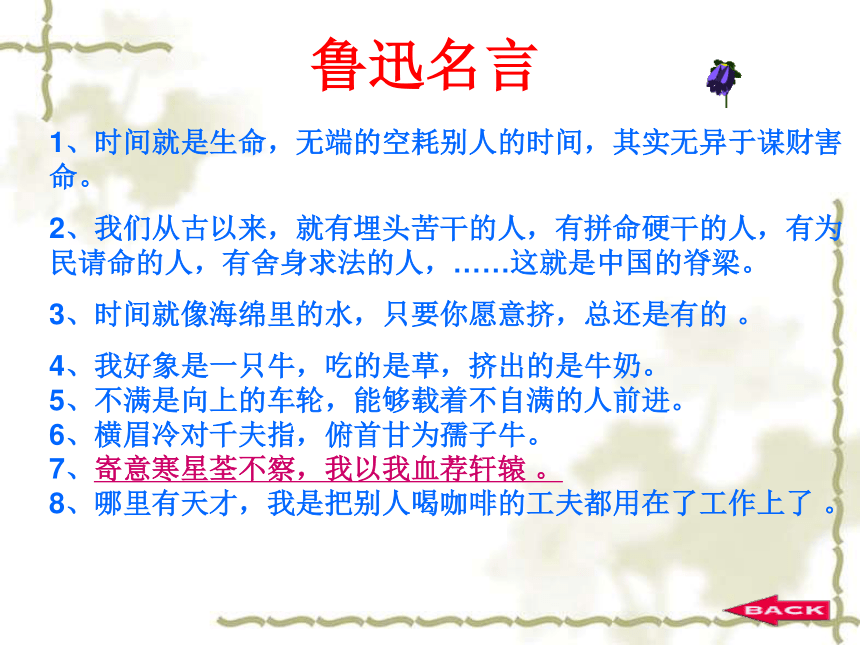 鲁迅名言

1、时间就是生命，无端的空耗别人的时间，其实无异于谋财害命。

2、我们从古以来，就有埋头苦干的人，有拼命硬干的人，有为民请命的人，有舍身求法的人，……这就是中国的脊梁。

3、时间就像海绵里的水，只要你愿意挤，总还是有的 。

4、我好象是一只牛，吃的是草，挤出的是牛奶。
5、不满是向上的车轮，能够载着不自满的人前进。
6、横眉冷对千夫指，俯首甘为孺子牛。
7、寄意寒星荃不察，我以我血荐轩辕 。
8、哪里有天才，我是把别人喝咖啡的工夫都用在了工作上了 。

BACK